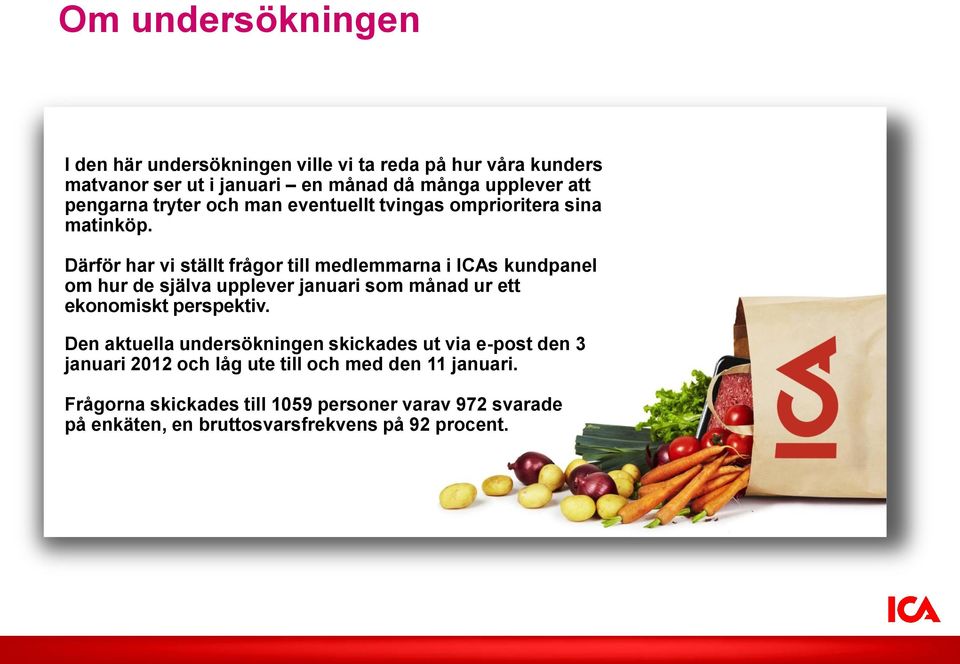 Om undersökningen

I den här undersökningen ville vi ta reda på hur våra kunders matvanor ser ut i januari – en månad då många upplever att pengarna tryter och man eventuellt tvingas omprioritera sina matinköp.

Därför har vi ställt frågor till medlemmarna i ICAs kundpanel om hur de själva upplever januari som månad ur ett ekonomiskt perspektiv.

Den aktuella undersökningen skickades ut via e-post den 3 januari 2012 och låg ute till och med den 11 januari.

Frågorna skickades till 1059 personer varav 972 svarade på enkäten, en bruttosvarsfrekvens på 92 procent.

ICA

ICA